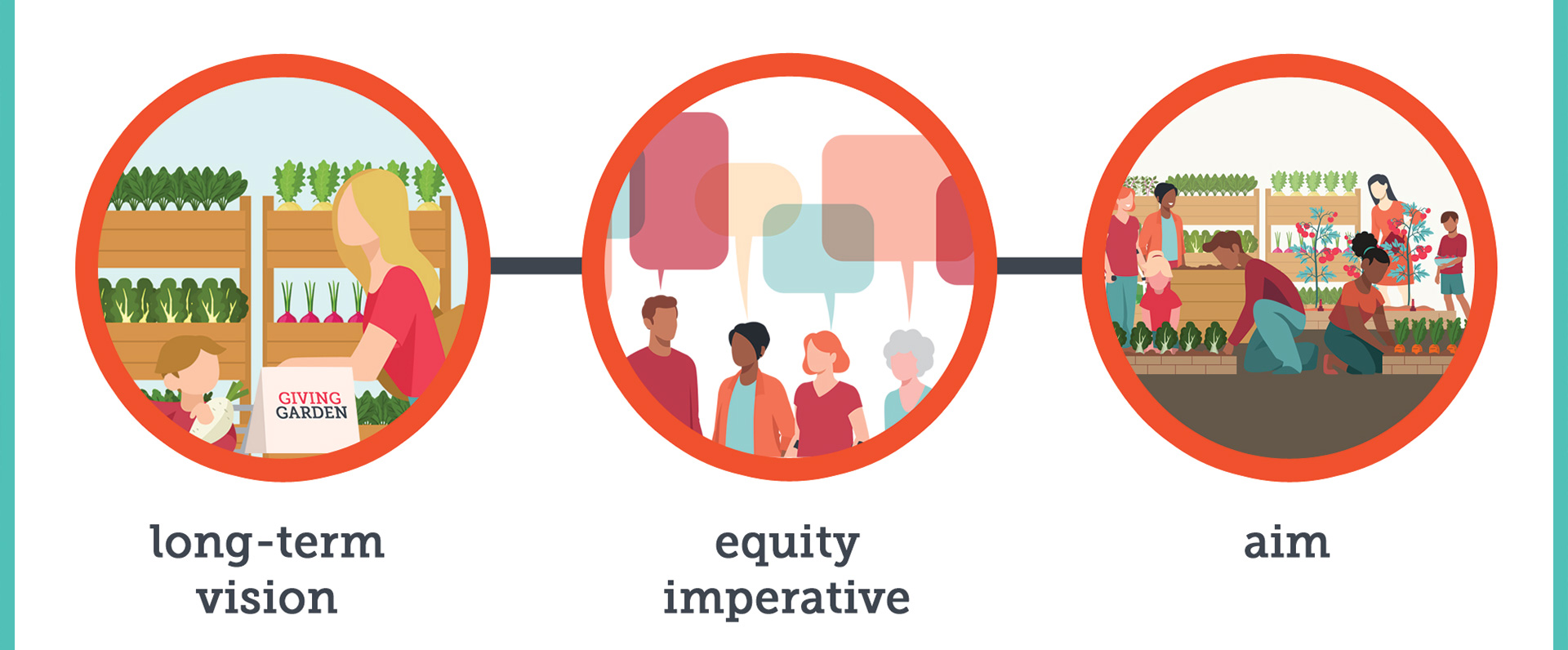 GIVING GARDEN

long-term vision

equity imperative

aim